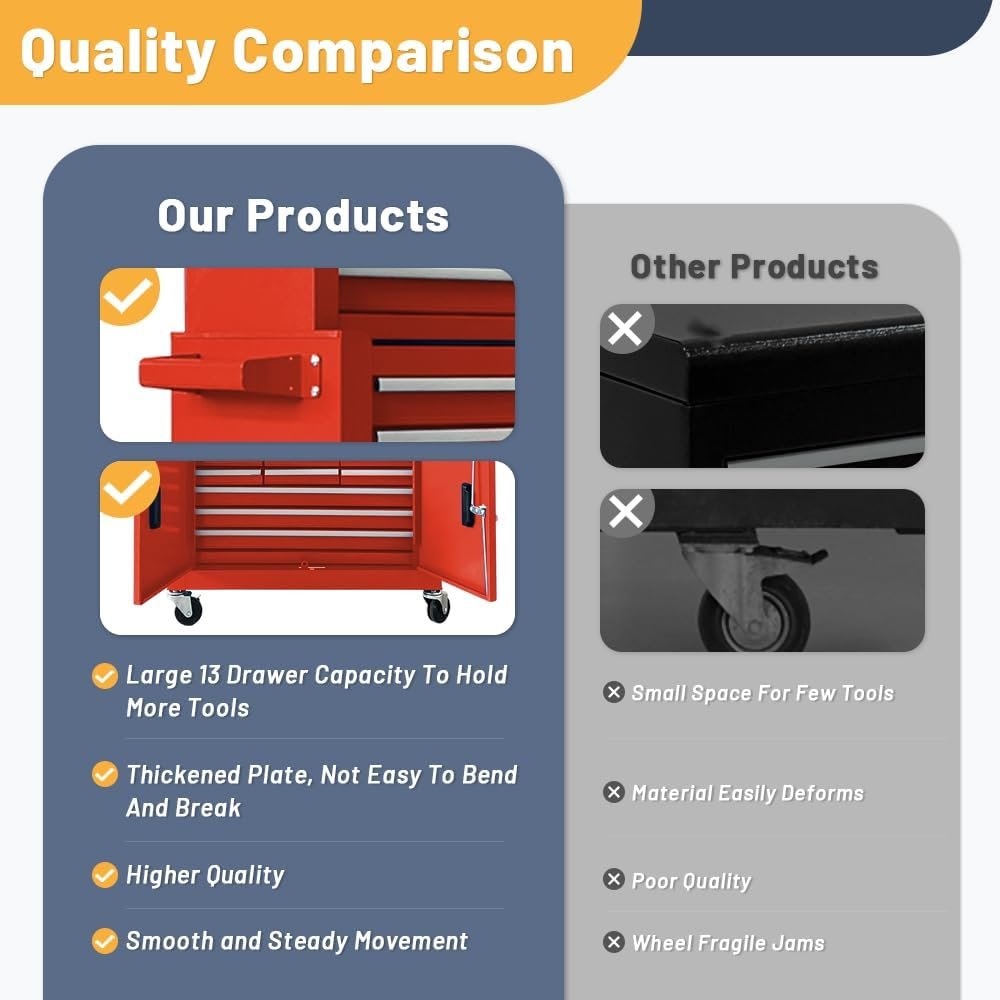 Quality Comparison

Our Products

Large 13 Drawer Capacity To Hold More Tools

Thickened Plate, Not Easy To Bend And Break

Higher Quality

Smooth and Steady Movement

Other Products

Small Space For Few Tools

Material Easily Deforms

Poor Quality

Wheel Fragile Jams